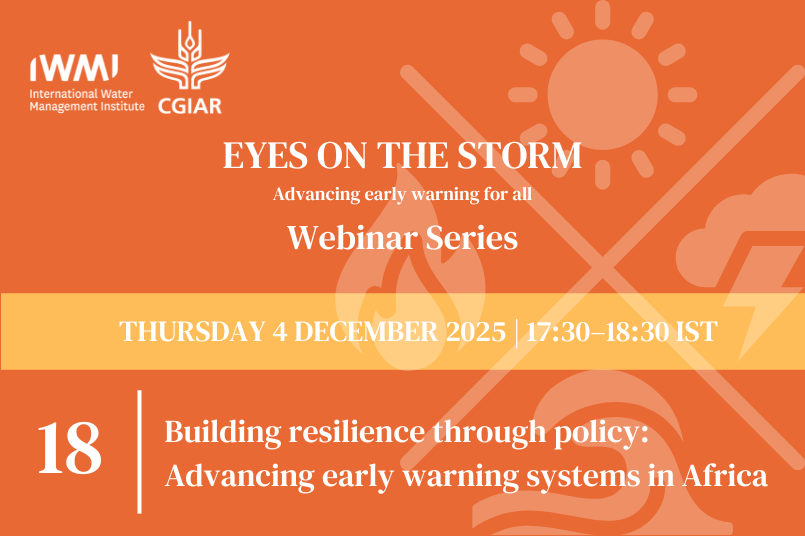 IWMI
International Water Management Institute

CGIAR

EYES ON THE STORM

Advancing early warning for all

Webinar Series

THURSDAY 4 DECEMBER 2025 | 17:30–18:30 IST

18

Building resilience through policy: Advancing early warning systems in Africa